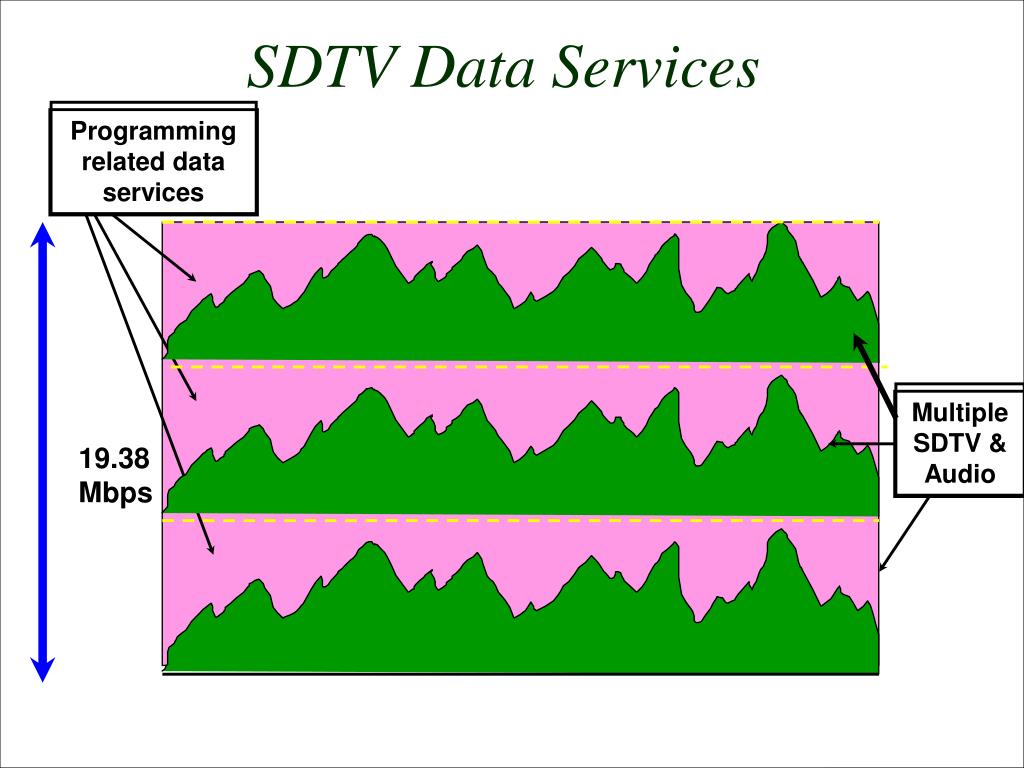 SDTV Data Services

Programming related data services

19.38 Mbps

Multiple SDTV & Audio